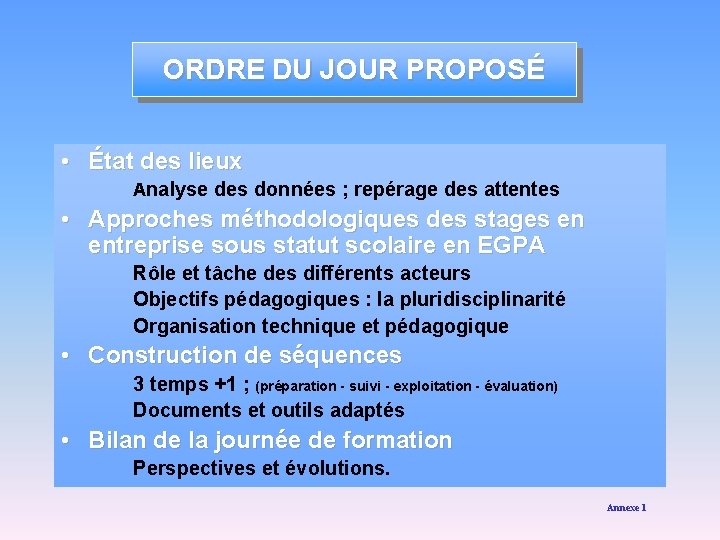 ORDRE DU JOUR PROPOSÉ

• État des lieux

Analyse des données ; repérage des attentes

• Approches méthodologiques des stages en entreprise sous statut scolaire en EGPA

Rôle et tâche des différents acteurs

Objectifs pédagogiques : la pluridisciplinarité

Organisation technique et pédagogique

• Construction de séquences

3 temps +1 ; (préparation - suivi - exploitation - évaluation)

Documents et outils adaptés

• Bilan de la journée de formation

Perspectives et évolutions.

Annexe 1